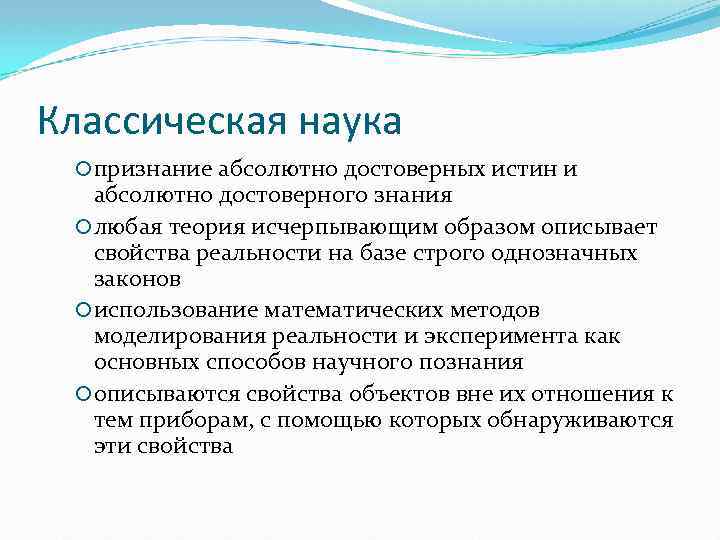 Классическая наука

признание абсолютно достоверных истин и абсолютно достоверного знания

любая теория исчерпывающим образом описывает свойства реальности на базе строго однозначных законов

использование математических методов моделирования реальности и эксперимента как основных способов научного познания

описываются свойства объектов вне их отношения к тем приборам, с помощью которых обнаруживаются эти свойства